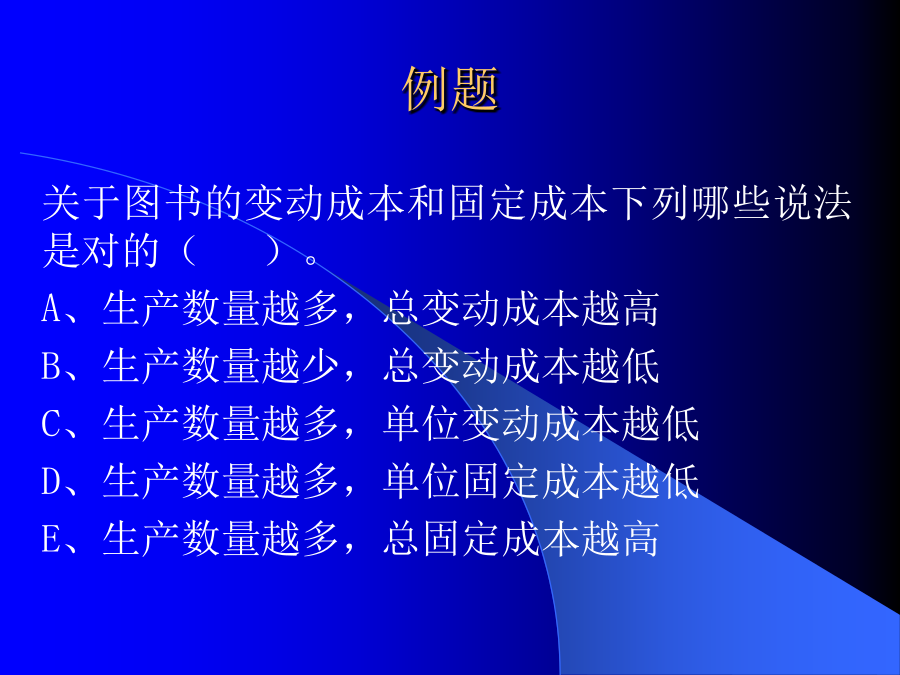 例题

关于图书的变动成本和固定成本下列哪些说法是对的（　　）。

A、生产数量越多，总变动成本越高

B、生产数量越少，总变动成本越低

C、生产数量越多，单位变动成本越低

D、生产数量越多，单位固定成本越低

E、生产数量越多，总固定成本越高